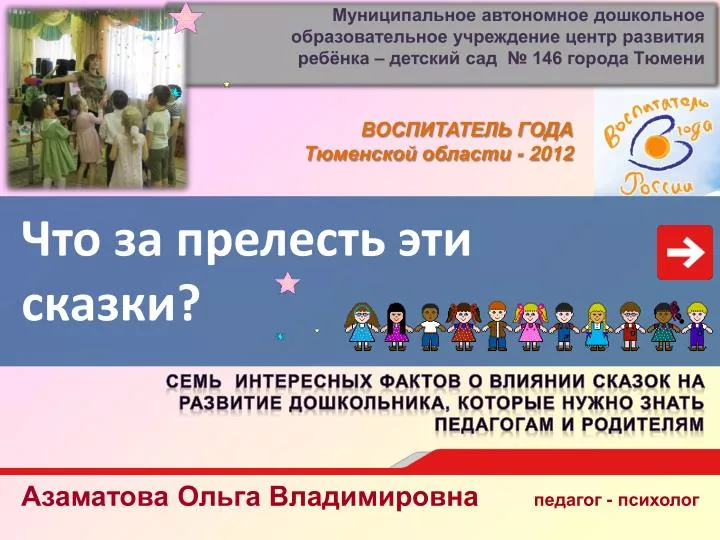 Муниципальное автономное дошкольное образовательное учреждение центр развития ребёнка – детский сад № 146 города Тюмени

ВОСПИТАТЕЛЬ ГОДА
Тюменской области - 2012

Воспитатель года России

Что за прелесть эти сказки?

СЕМЬ ИНТЕРЕСНЫХ ФАКТОВ О ВЛИЯНИИ СКАЗОК НА РАЗВИТИЕ ДОШКОЛЬНИКА, КОТОРЫЕ НУЖНО ЗНАТЬ ПЕДАГОГАМ И РОДИТЕЛЯМ

Азаматова Ольга Владимировна педагог - психолог